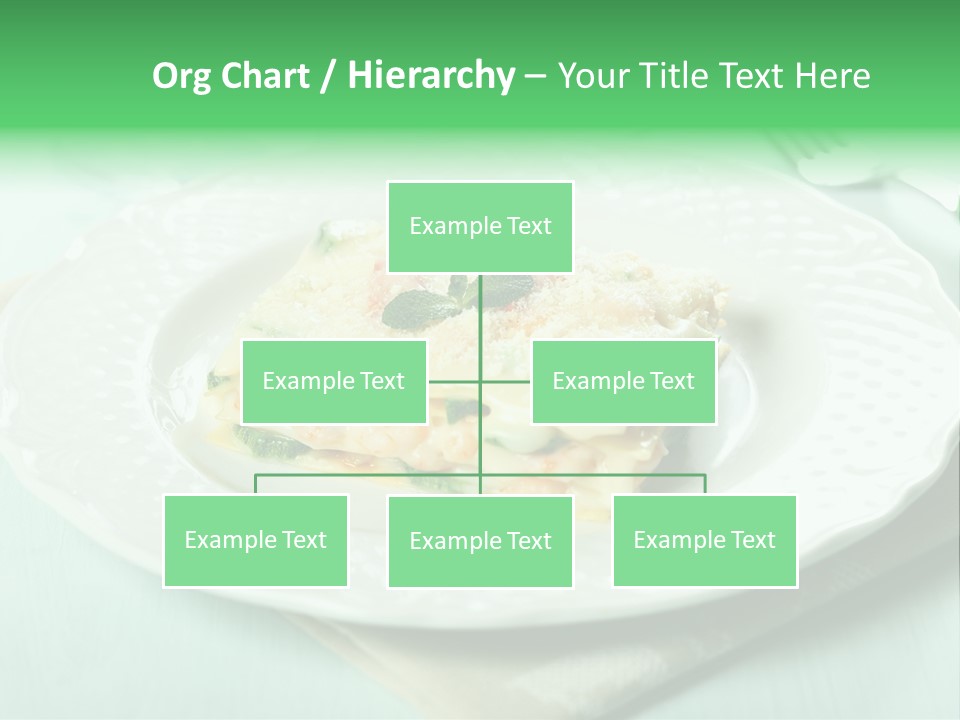 Org Chart / Hierarchy – Your Title Text Here

Example Text

Example Text

Example Text

Example Text

Example Text

Example Text